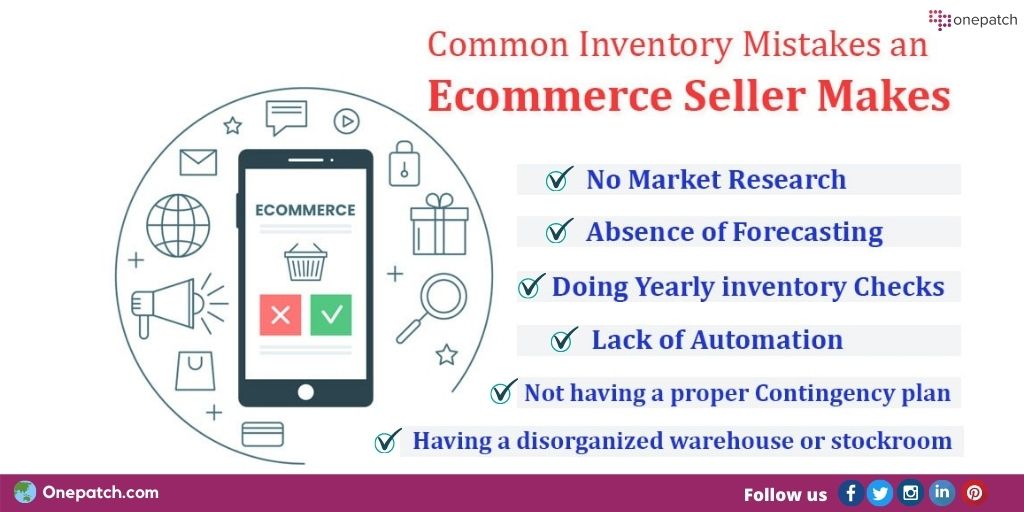 onepatch

Common Inventory Mistakes an
Ecommerce Seller Makes

ECOMMERCE

No Market Research

Absence of Forecasting

Doing Yearly inventory Checks

Lack of Automation

Not having a proper Contingency plan

Having a disorganized warehouse or stockroom

Onepatch.com

Follow us